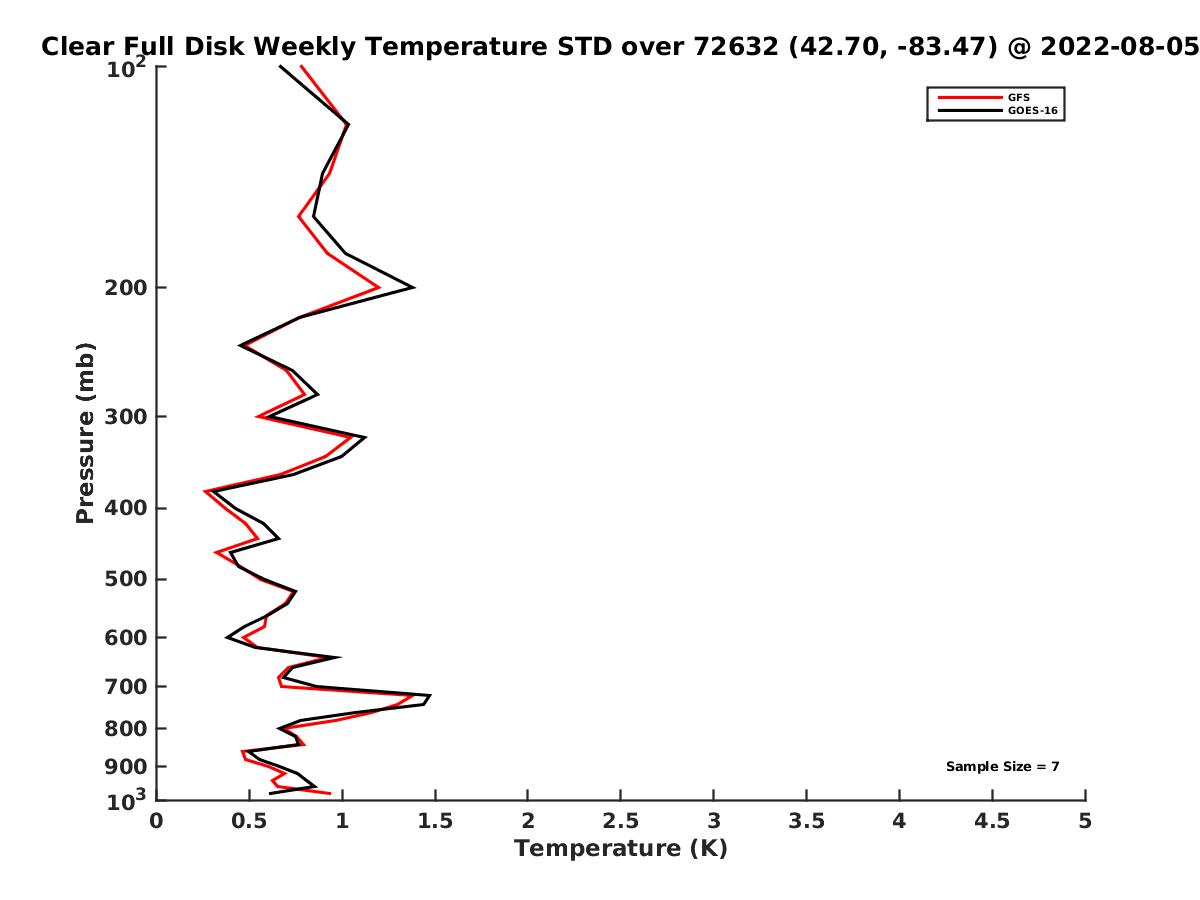 Clear Full Disk Weekly Temperature STD over 72632 (42.70, -83.47) @ 2022-08-05

GFS
GOES-16

Pressure (mb)

$10^2$
200
300
400
500
600
700
800
900
$10^3$

Sample Size = 7

0
0.5
1
1.5
2
2.5
3
3.5
4
4.5
5

Temperature (K)